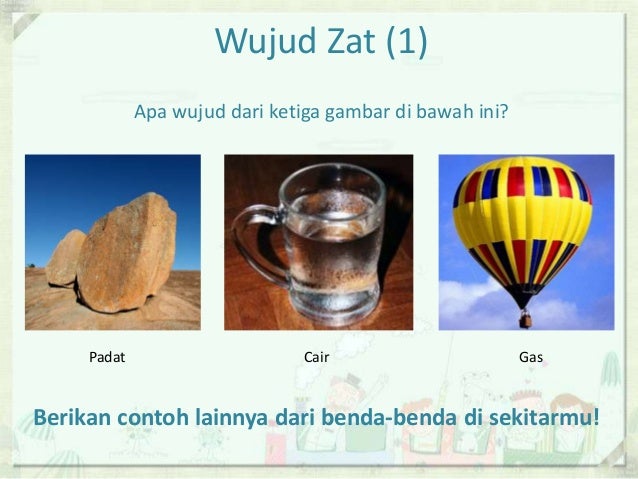 Wujud Zat (1)

Apa wujud dari ketiga gambar di bawah ini?

Padat

Cair

Gas

Berikan contoh lainnya dari benda-benda di sekitarmu!